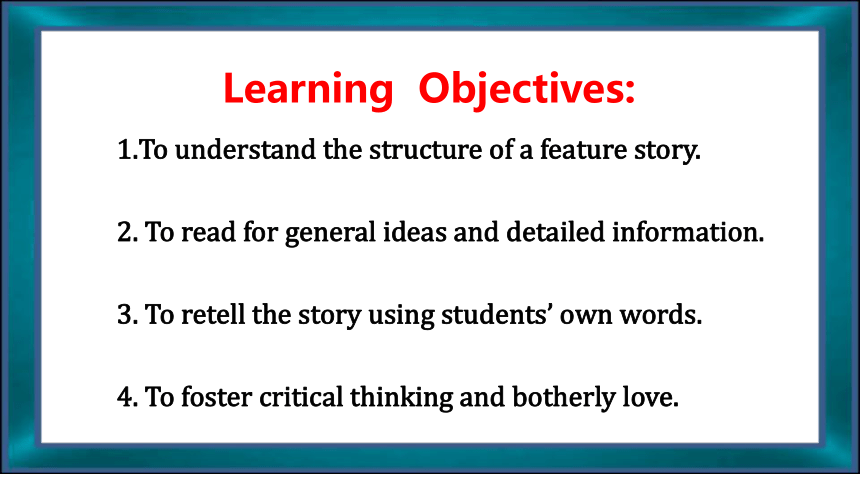 Learning Objectives:

1.To understand the structure of a feature story.

2. To read for general ideas and detailed information.

3. To retell the story using students' own words.

4. To foster critical thinking and botherly love.